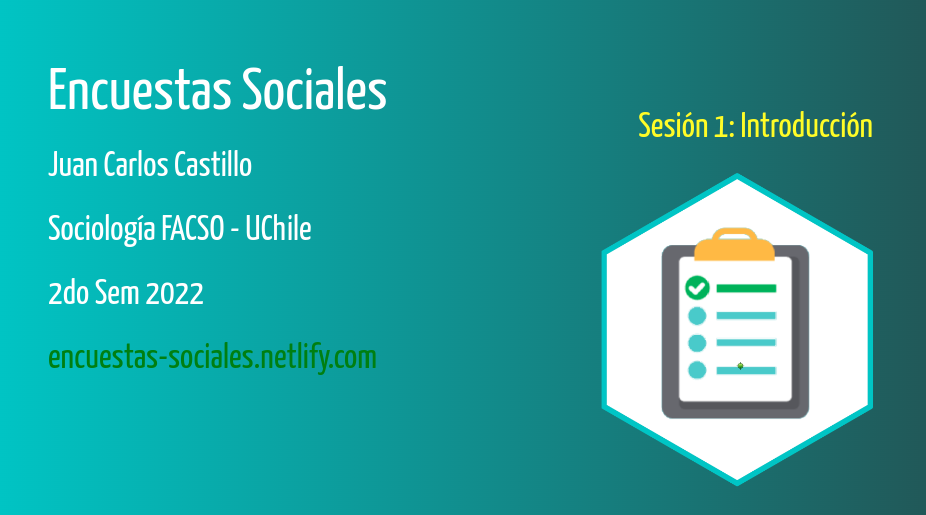 Encuestas Sociales

Juan Carlos Castillo

Sociología FACSO - UChile

2do Sem 2022

encuestas-sociales.netlify.com

Sesión 1: Introducción